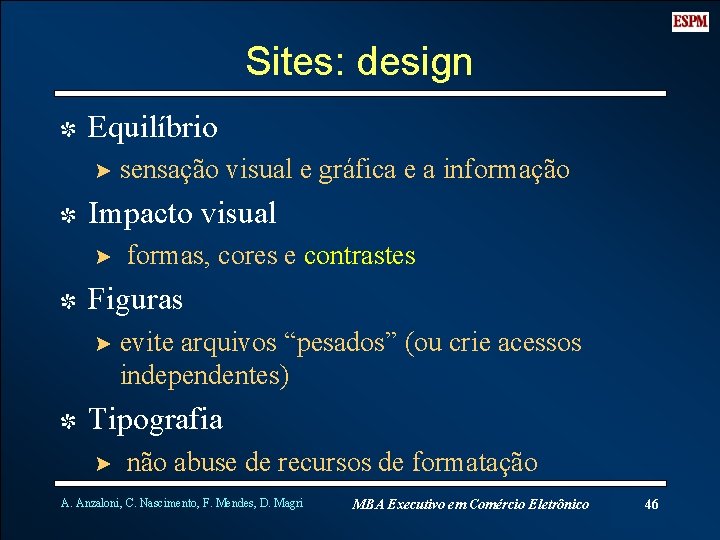 ESPM

Sites: design

Equilíbrio

sensação visual e gráfica e a informação

Impacto visual

formas, cores e contrastes

Figuras

evite arquivos “pesados” (ou crie acessos independentes)

Tipografia

não abuse de recursos de formatação

A. Anzaloni, C. Nascimento, F. Mendes, D. Magri

MBA Executivo em Comércio Eletrônico

46